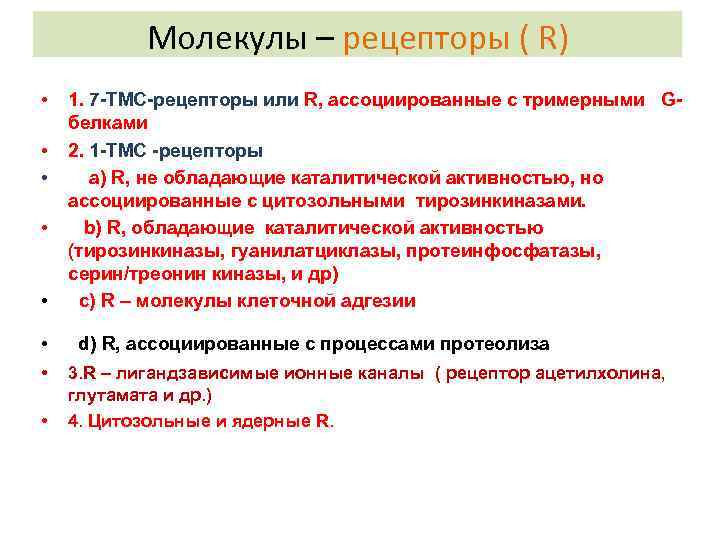 Молекулы – рецепторы ( R)

• 1. 7-ТМС-рецепторы или R, ассоциированные с тримерными G-белками
• 2. 1-ТМС -рецепторы
• a) R, не обладающие каталитической активностью, но ассоциированные с цитозольными тирозинкиназами.
• b) R, обладающие каталитической активностью (тирозинкиназы, гуанилатциклазы, протеинфосфатазы, серин/треонин киназы, и др)
• c) R – молекулы клеточной адгезии
• d) R, ассоциированные с процессами протеолиза
• 3.R – лигандзависимые ионные каналы ( рецептор ацетилхолина, глутамата и др.)
• 4. Цитозольные и ядерные R.